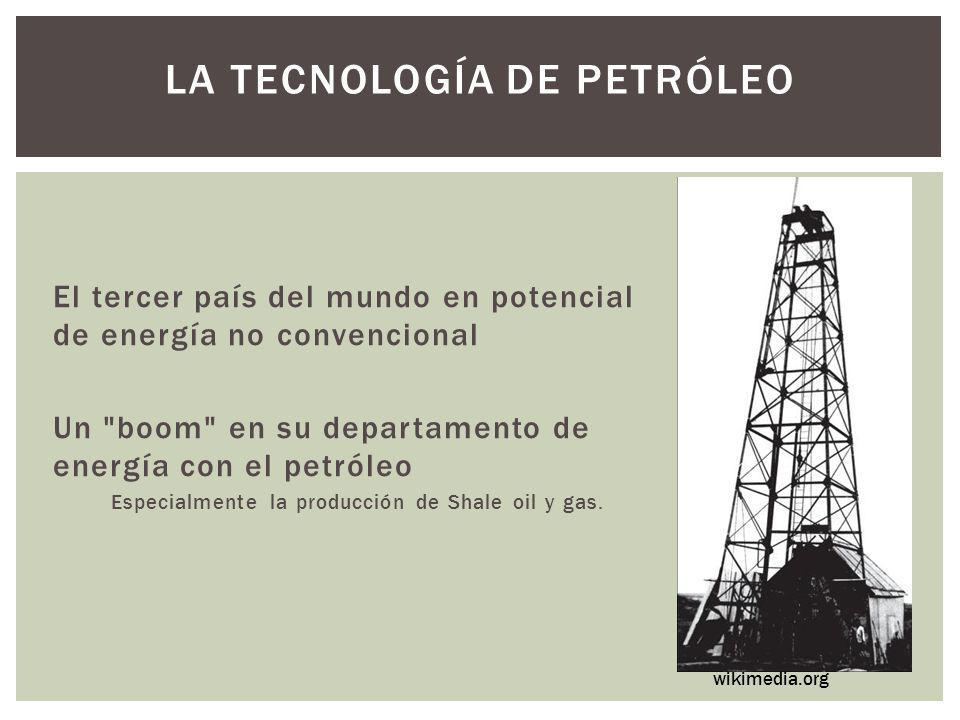 LA TECNOLOGÍA DE PETRÓLEO

El tercer país del mundo en potencial de energía no convencional

Un "boom" en su departamento de energía con el petróleo

Especialmente la producción de Shale oil y gas.

wikimedia.org